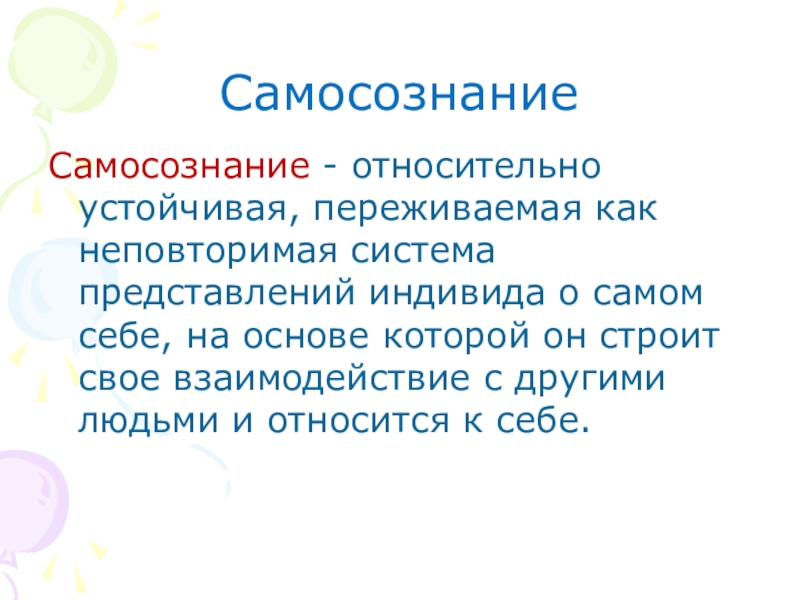 Самосознание

Самосознание - относительно устойчивая, переживаемая как неповторимая система представлений индивида о самом себе, на основе которой он строит свое взаимодействие с другими людьми и относится к себе.